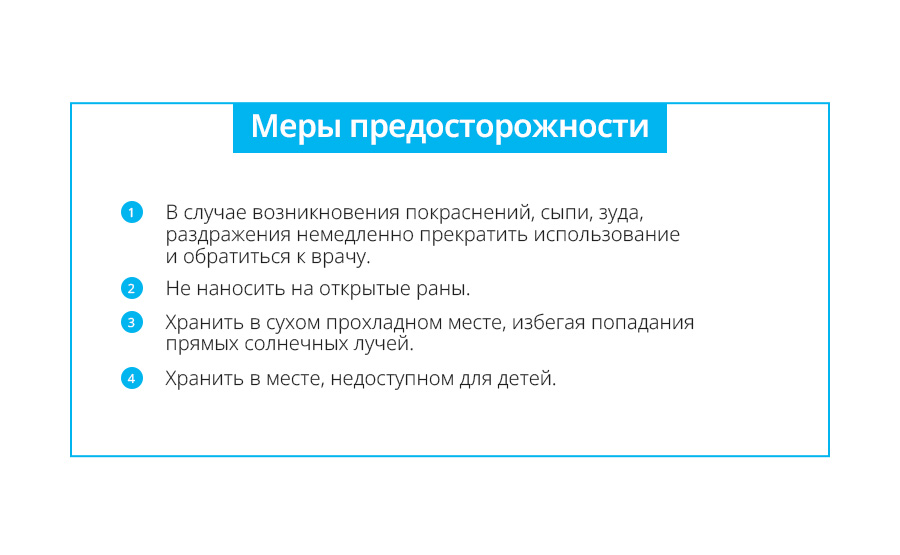 Меры предосторожности

1 В случае возникновения покраснений, сыпи, зуда, раздражения немедленно прекратить использование и обратиться к врачу.

2 Не наносить на открытые раны.

3 Хранить в сухом прохладном месте, избегая попадания прямых солнечных лучей.

4 Хранить в месте, недоступном для детей.